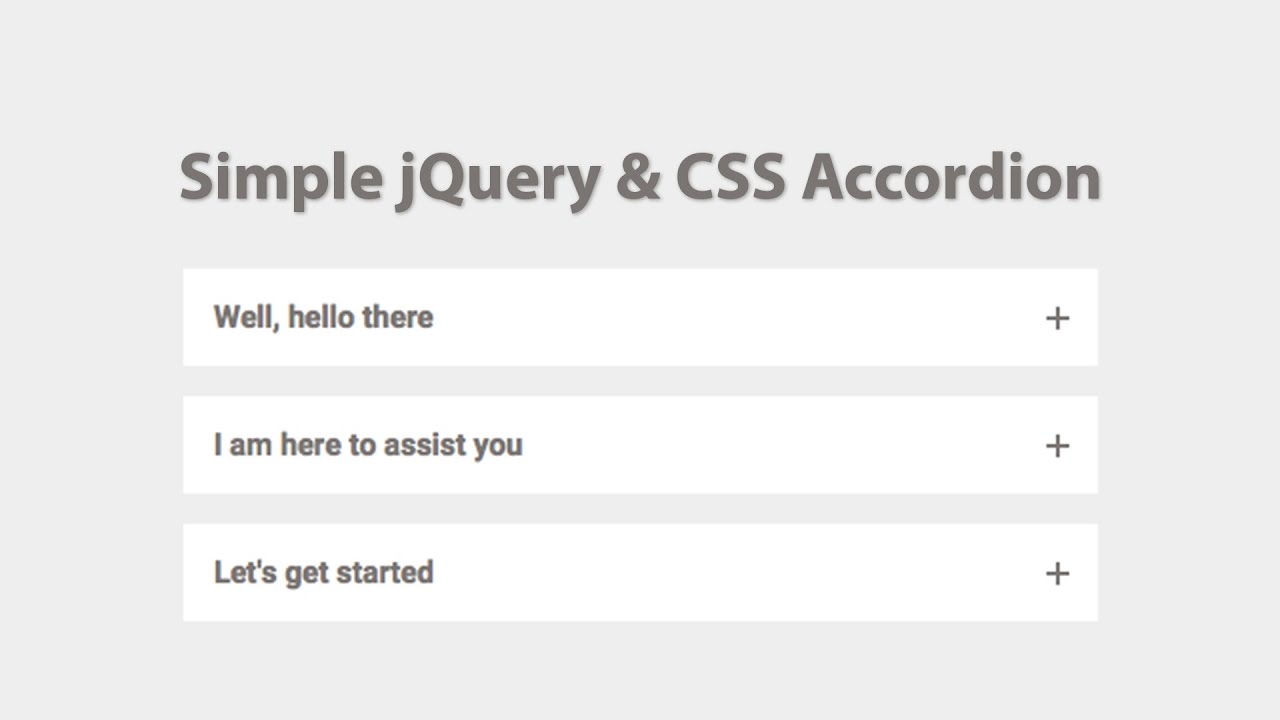 Simple jQuery & CSS Accordion

Well, hello there +

I am here to assist you +

Let's get started +